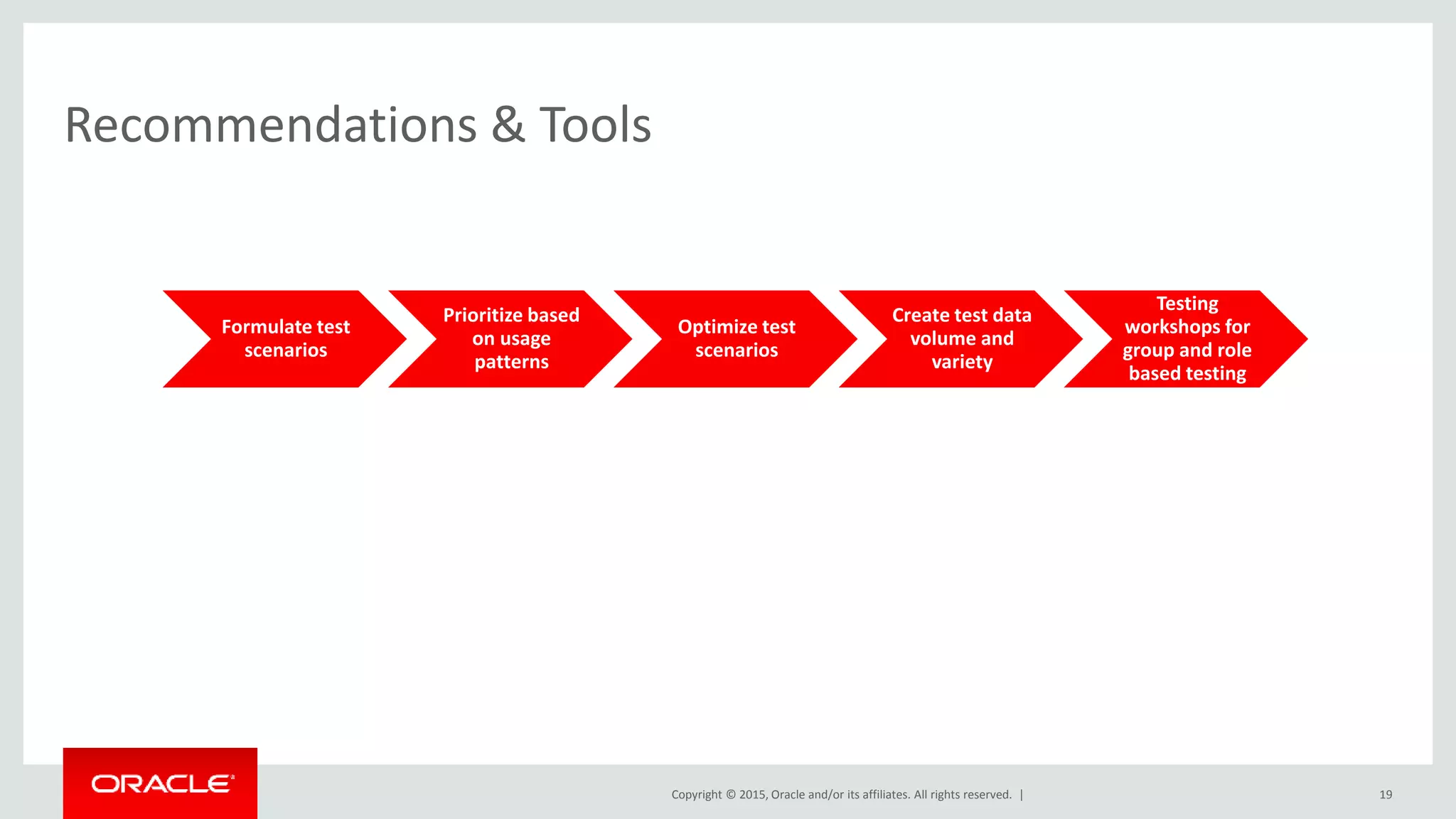 Recommendations & Tools

Formulate test scenarios

Prioritize based on usage patterns

Optimize test scenarios

Create test data volume and variety

Testing workshops for group and role based testing

ORACLE

Copyright © 2015, Oracle and/or its affiliates. All rights reserved. |

19